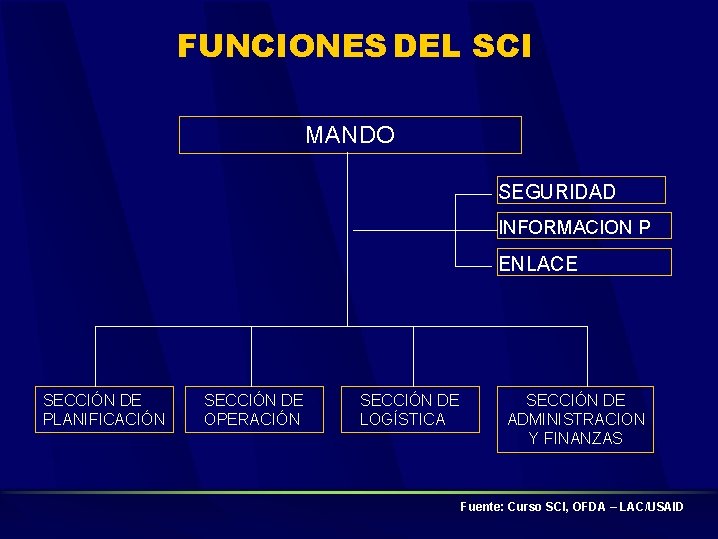 FUNCIONES DEL SCI

MANDO

SEGURIDAD

INFORMACION P

ENLACE

SECCIÓN DE PLANIFICACIÓN

SECCIÓN DE OPERACIÓN

SECCIÓN DE LOGÍSTICA

SECCIÓN DE ADMINISTRACION Y FINANZAS

Fuente: Curso SCI, OFDA – LAC/USAID